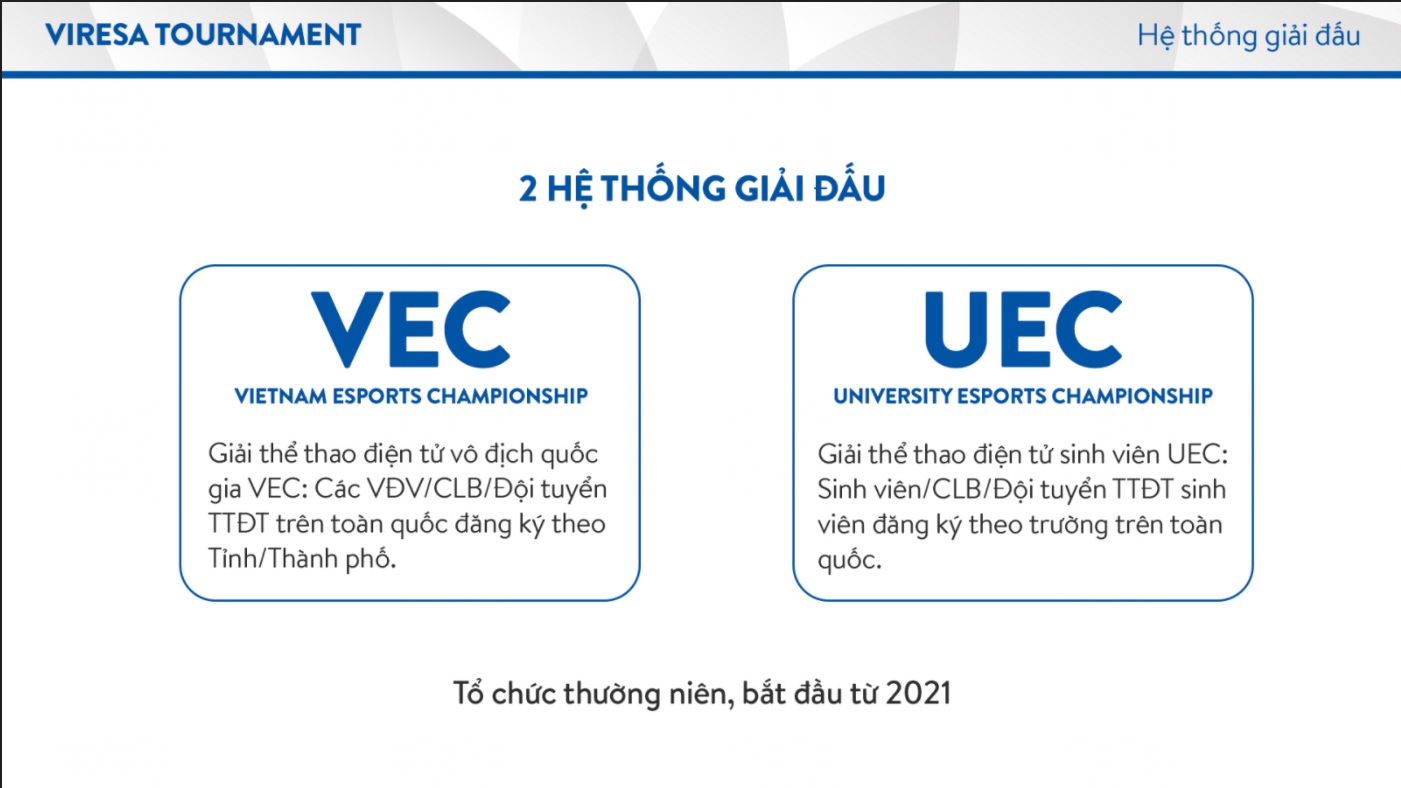 VIRESA TOURNAMENT

Hệ thống giải đấu

2 HỆ THỐNG GIẢI ĐẤU

VEC

VIETNAM ESPORTS CHAMPIONSHIP

Giải thể thao điện tử vô địch quốc gia VEC: Các VĐV/CLB/Đội tuyển TTĐT trên toàn quốc đăng ký theo Tỉnh/Thành phố.

UEC

UNIVERSITY ESPORTS CHAMPIONSHIP

Giải thể thao điện tử sinh viên UEC: Sinh viên/CLB/Đội tuyển TTĐT sinh viên đăng ký theo trường trên toàn quốc.

Tổ chức thường niên, bắt đầu từ 2021